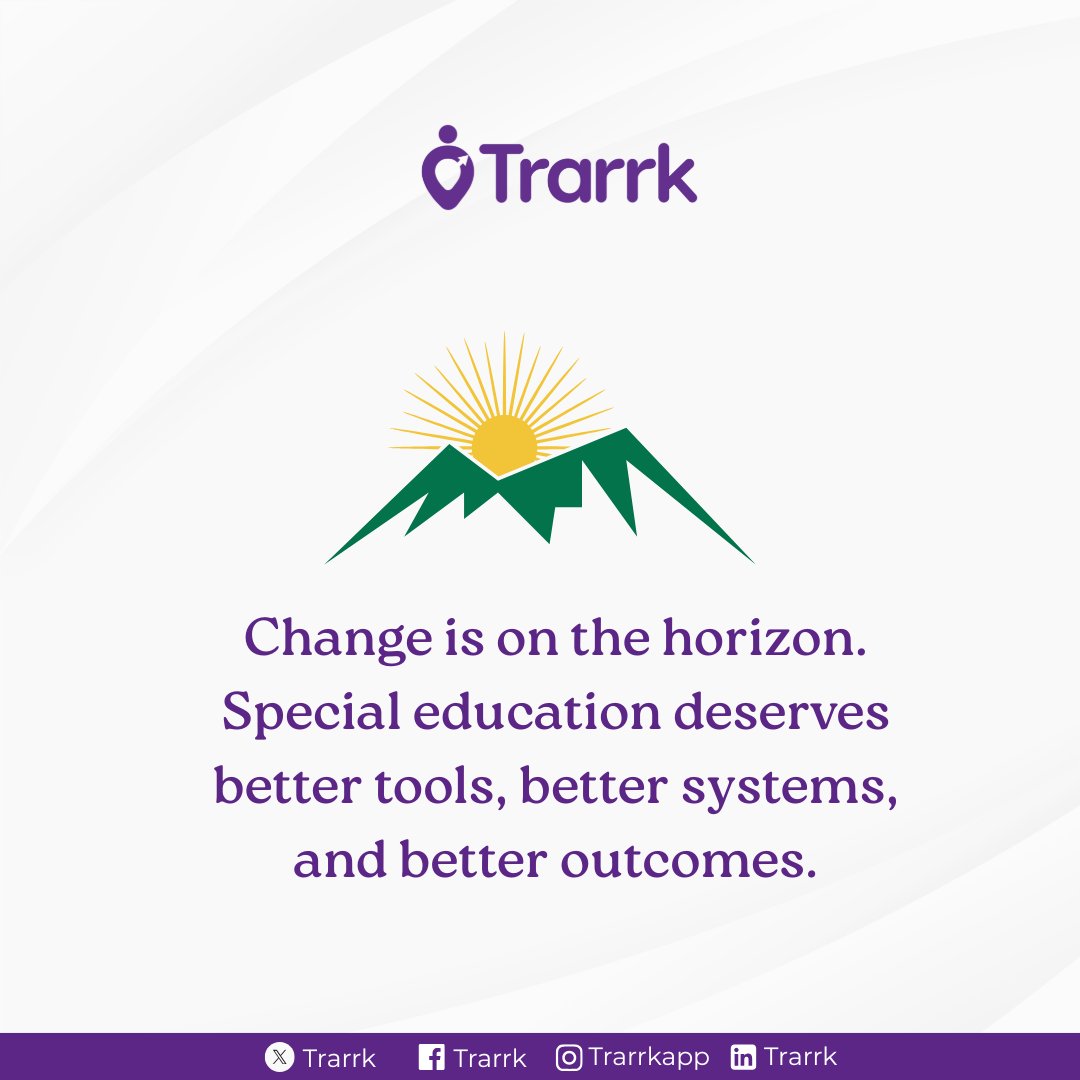 Trarrk

Change is on the horizon. Special education deserves better tools, better systems, and better outcomes.

Trarrk Trarrk Trarrkapp Trarrk